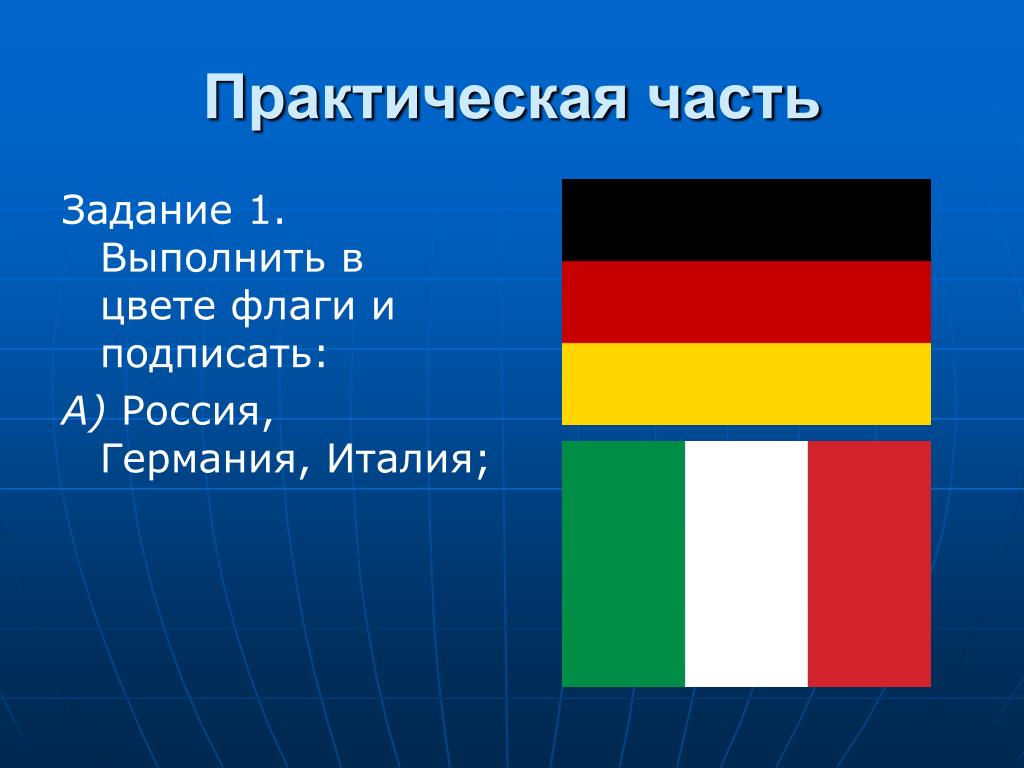 Практическая часть

Задание 1. Выполнить в цвете флаги и подписать:

А) Россия, Германия, Италия;